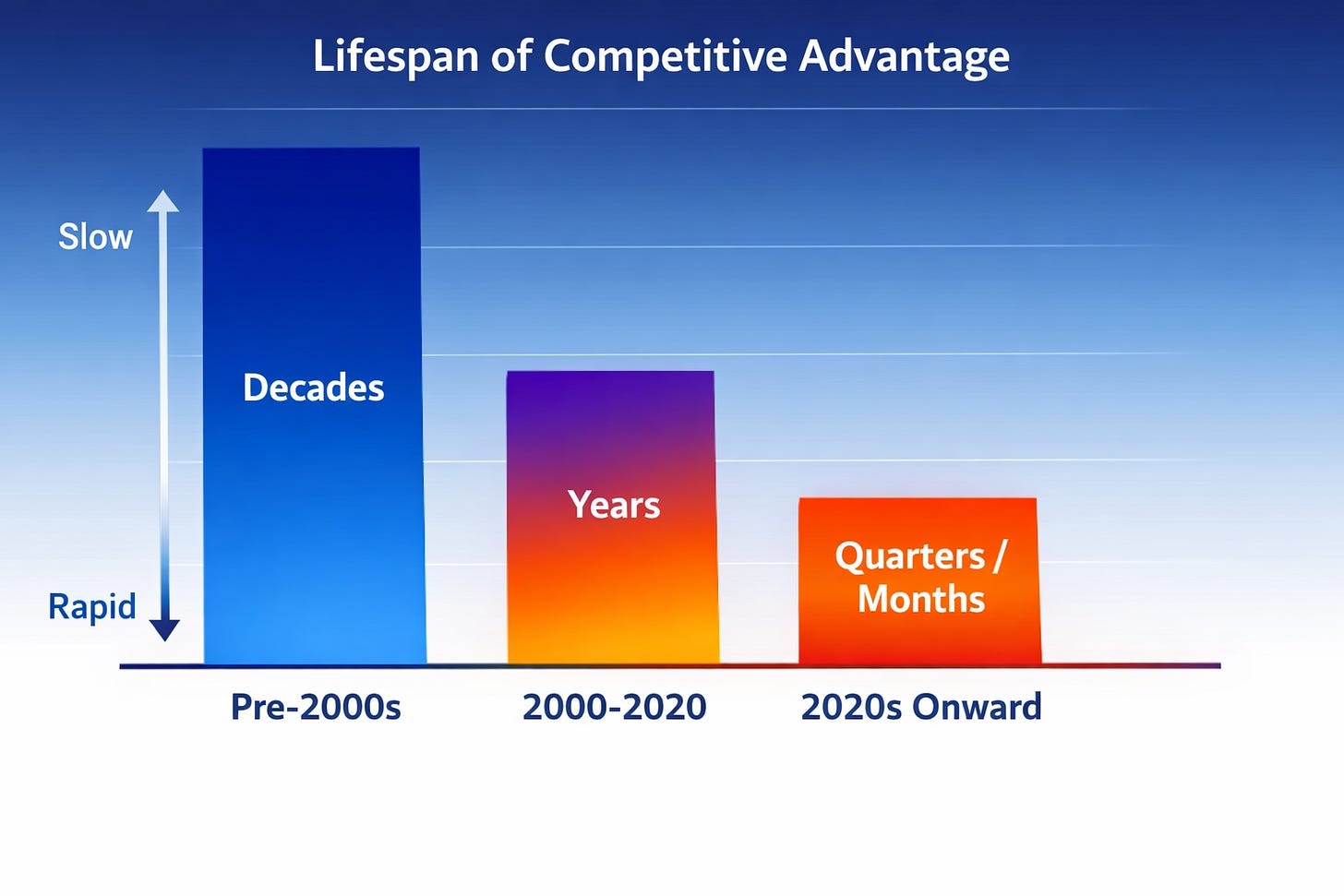 Lifespan of Competitive Advantage

Slow

Rapid

Decades

Years

Quarters / Months

Pre-2000s

2000-2020

2020s Onward